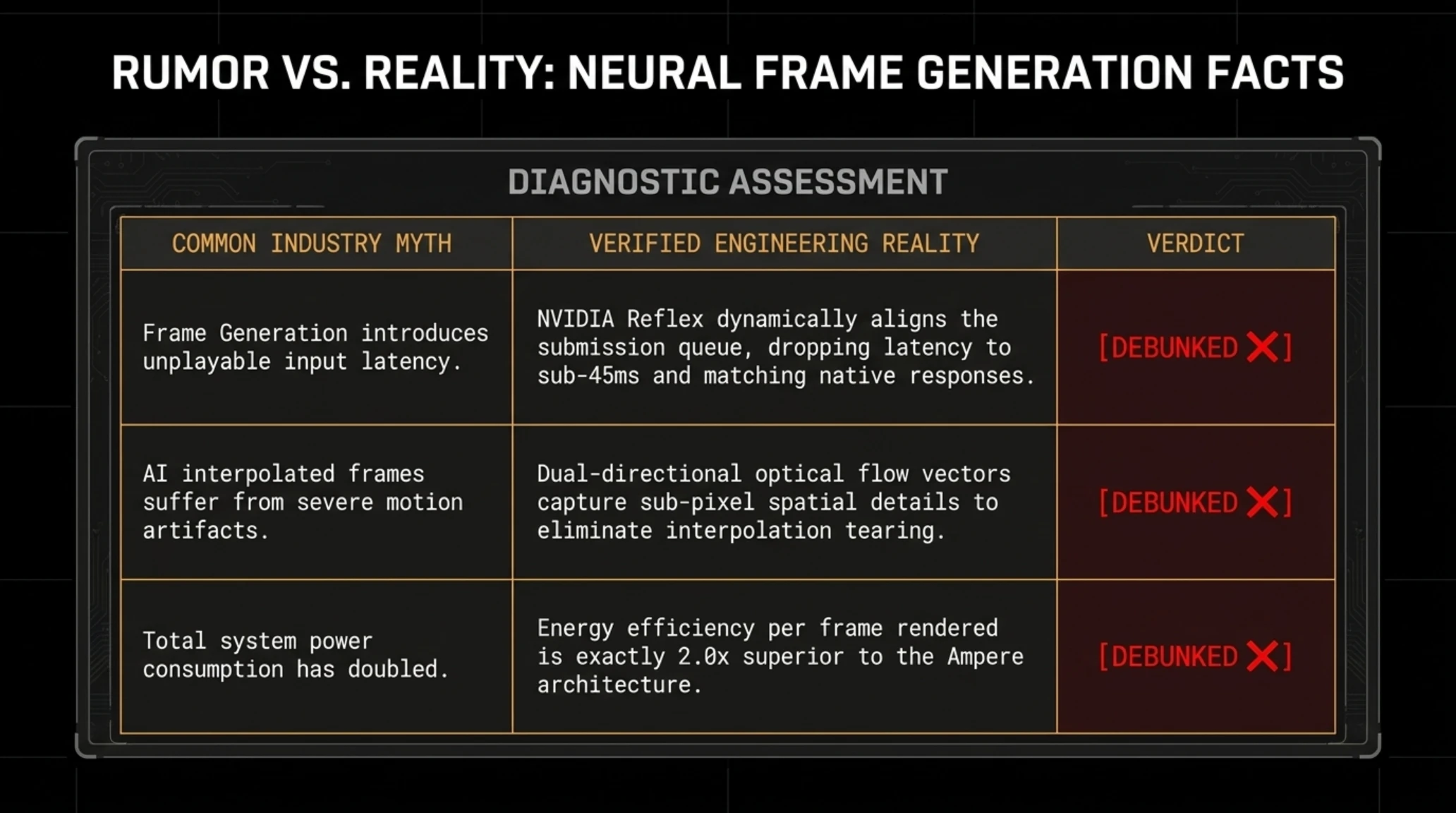 RUMOR VS. REALITY: NEURAL FRAME GENERATION FACTS

DIAGNOSTIC ASSESSMENT

| COMMON INDUSTRY MYTH | VERIFIED ENGINEERING REALITY | VERDICT |
|---|---|---|
| Frame Generation introduces unplayable input latency. | NVIDIA Reflex dynamically aligns the submission queue, dropping latency to sub-45ms and matching native responses. | [DEBUNKED ✕] |
| AI interpolated frames suffer from severe motion artifacts. | Dual-directional optical flow vectors capture sub-pixel spatial details to eliminate interpolation tearing. | [DEBUNKED ✕] |
| Total system power consumption has doubled. | Energy efficiency per frame rendered is exactly 2.0x superior to the Ampere architecture. | [DEBUNKED ✕] |